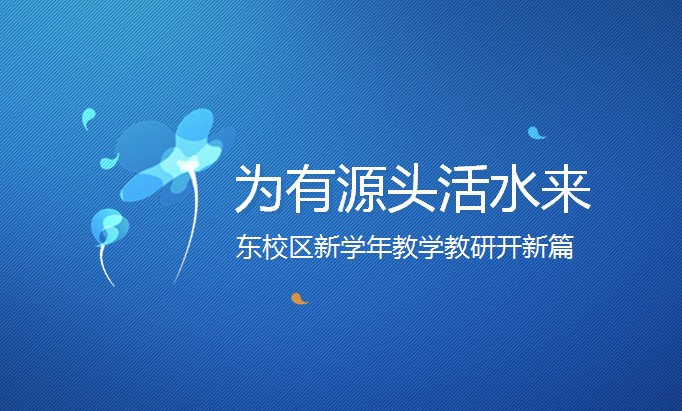 为有源头活水来

东校区新学年教学教研开新篇